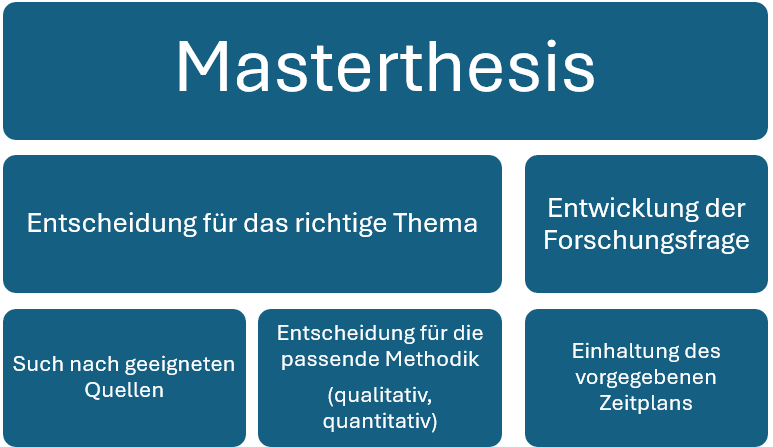 Masterthesis

Entscheidung für das richtige Thema

Entwicklung der Forschungsfrage

Such nach geeigneten Quellen

Entscheidung für die passende Methodik

(qualitativ, quantitativ)

Einhaltung des vorgegebenen Zeitplans